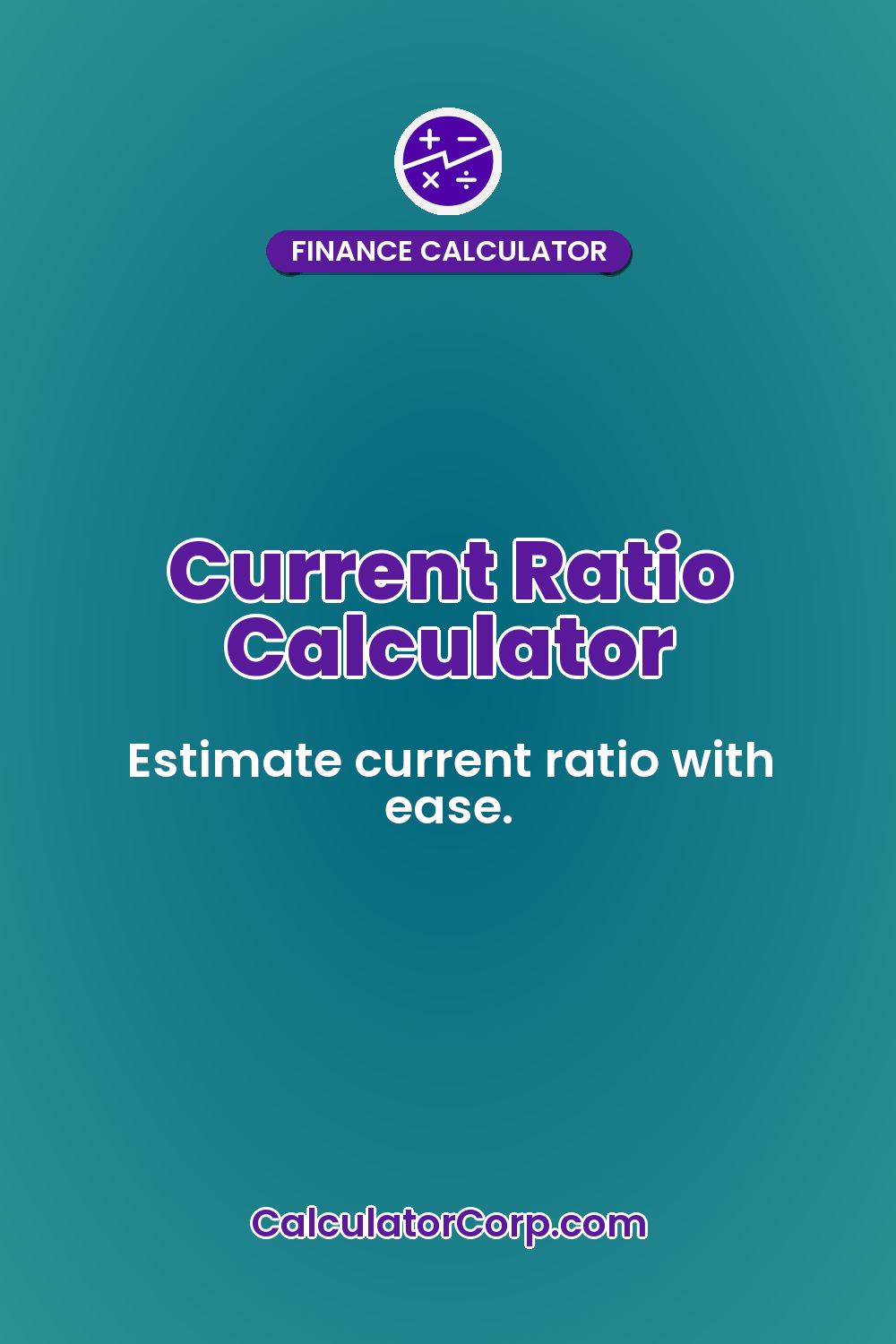 FINANCE CALCULATOR

Current Ratio Calculator

Estimate current ratio with ease.

CalculatorCorp.com